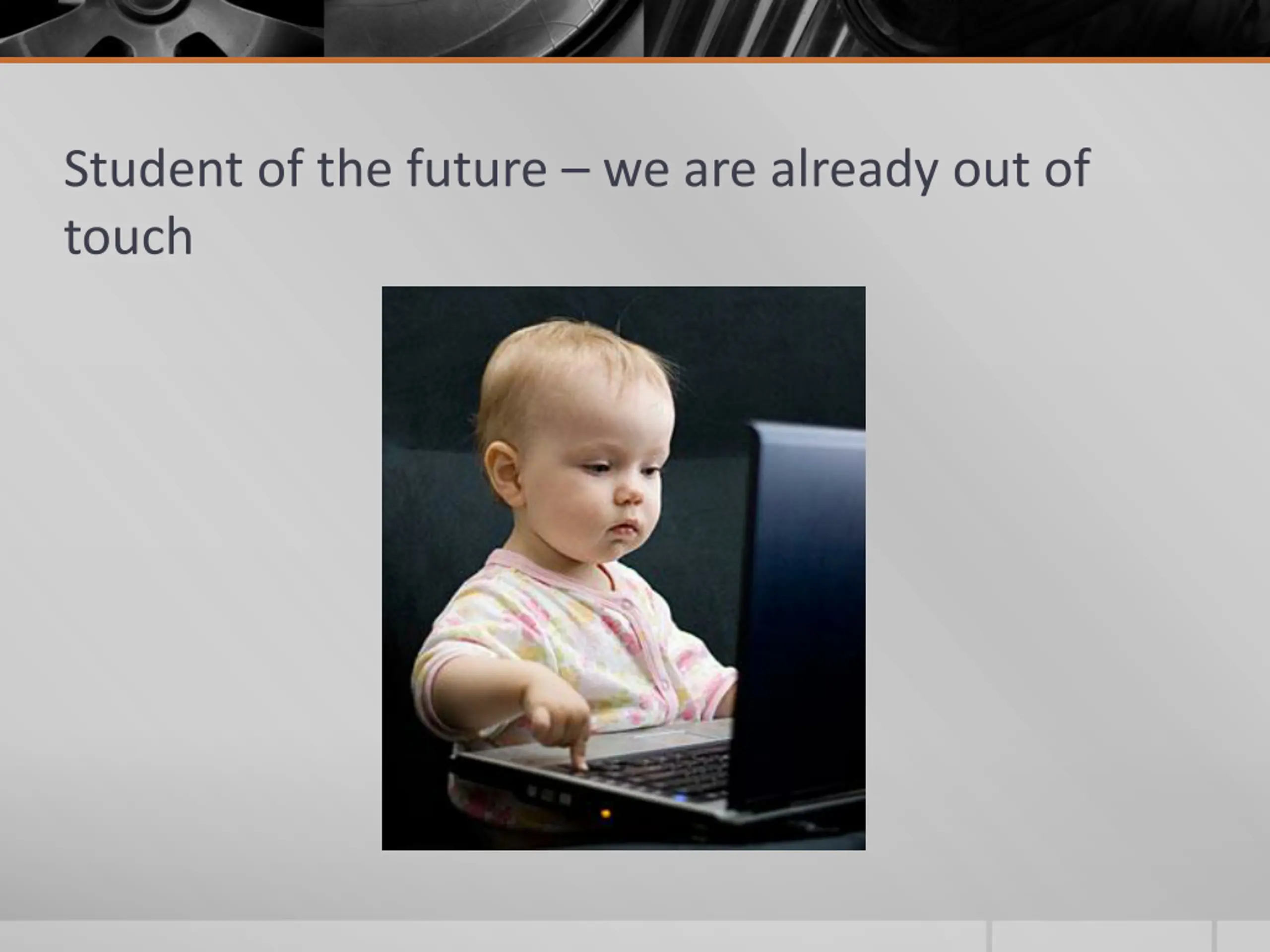 Student of the future – we are already out of touch